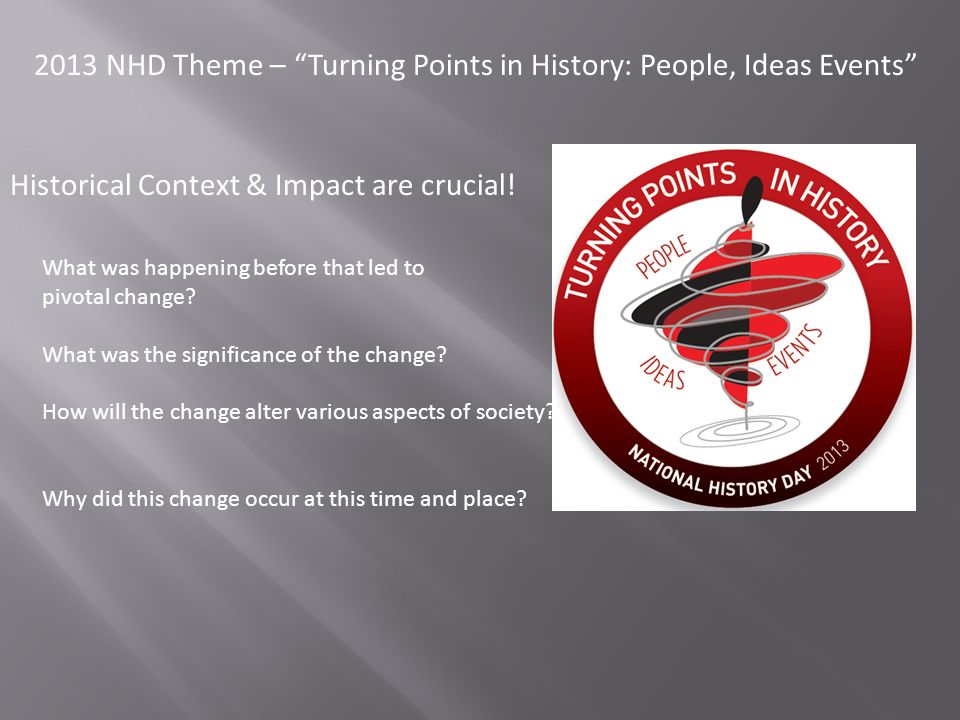 2013 NHD Theme – “Turning Points in History: People, Ideas Events”

Historical Context & Impact are crucial!

What was happening before that led to pivotal change?

What was the significance of the change?

How will the change alter various aspects of society?

Why did this change occur at this time and place?

TURNING POINTS IN HISTORY

PEOPLE

IDEAS

EVENTS

NATIONAL HISTORY DAY 2013